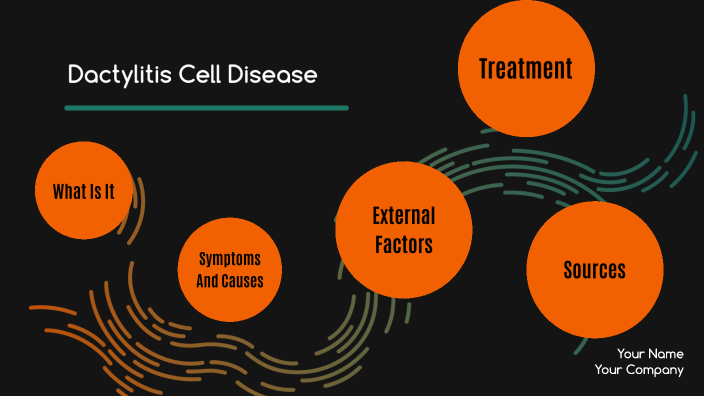 Dactylitis Cell Disease

What Is It

Symptoms And Causes

External Factors

Treatment

Sources

Your Name
Your Company